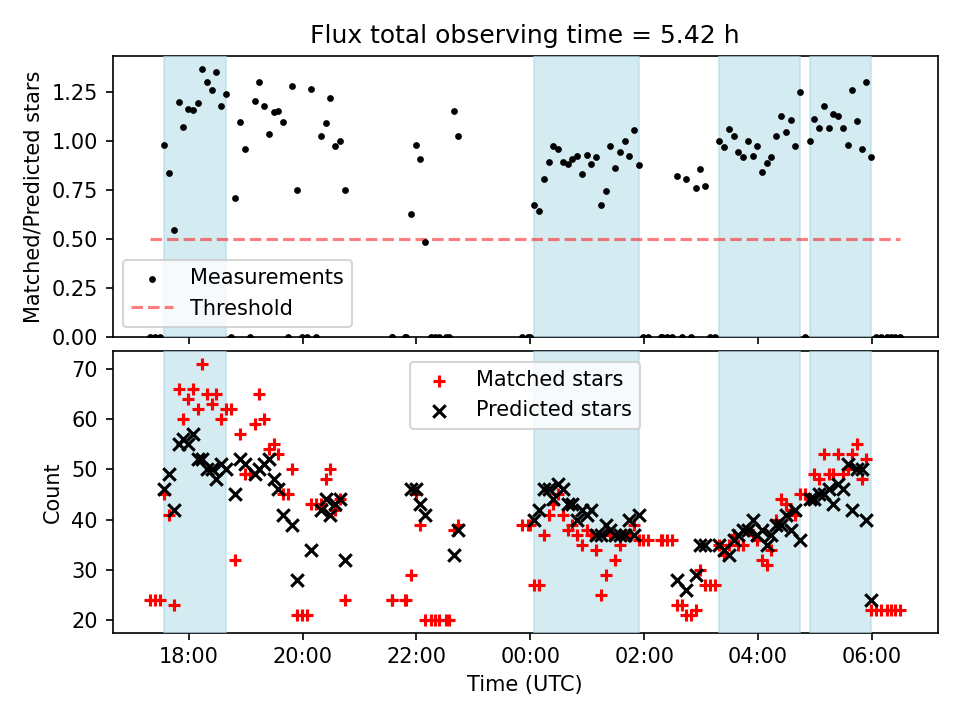 Flux total observing time = 5.42 h

Matched/Predicted stars

1.25
1.00
0.75
0.50
0.25
0.00

Measurements
Threshold

Count

70
60
50
40
30
20

Matched stars
Predicted stars

18:00
20:00
22:00
00:00
02:00
04:00
06:00

Time (UTC)